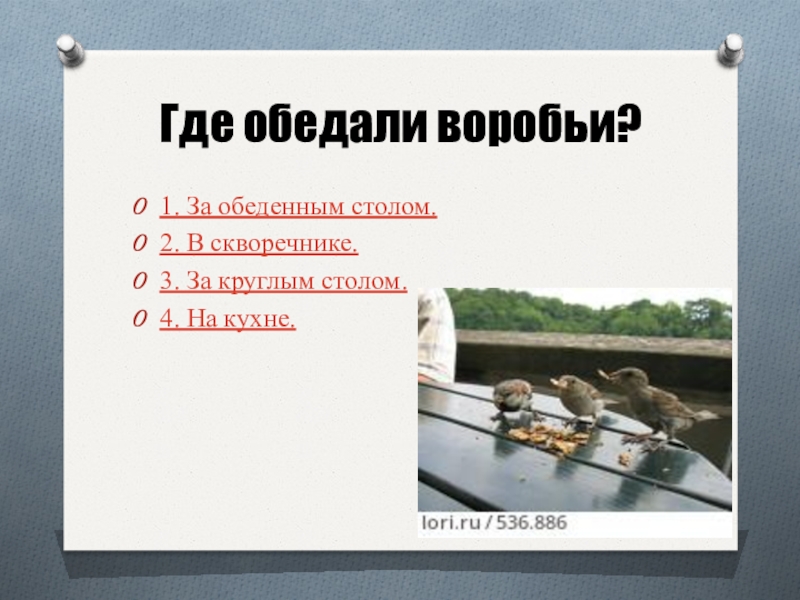 Где обедали воробьи?

1. За обеденным столом.
2. В скворечнике.
3. За круглым столом.
4. На кухне.

lori.ru / 536.886